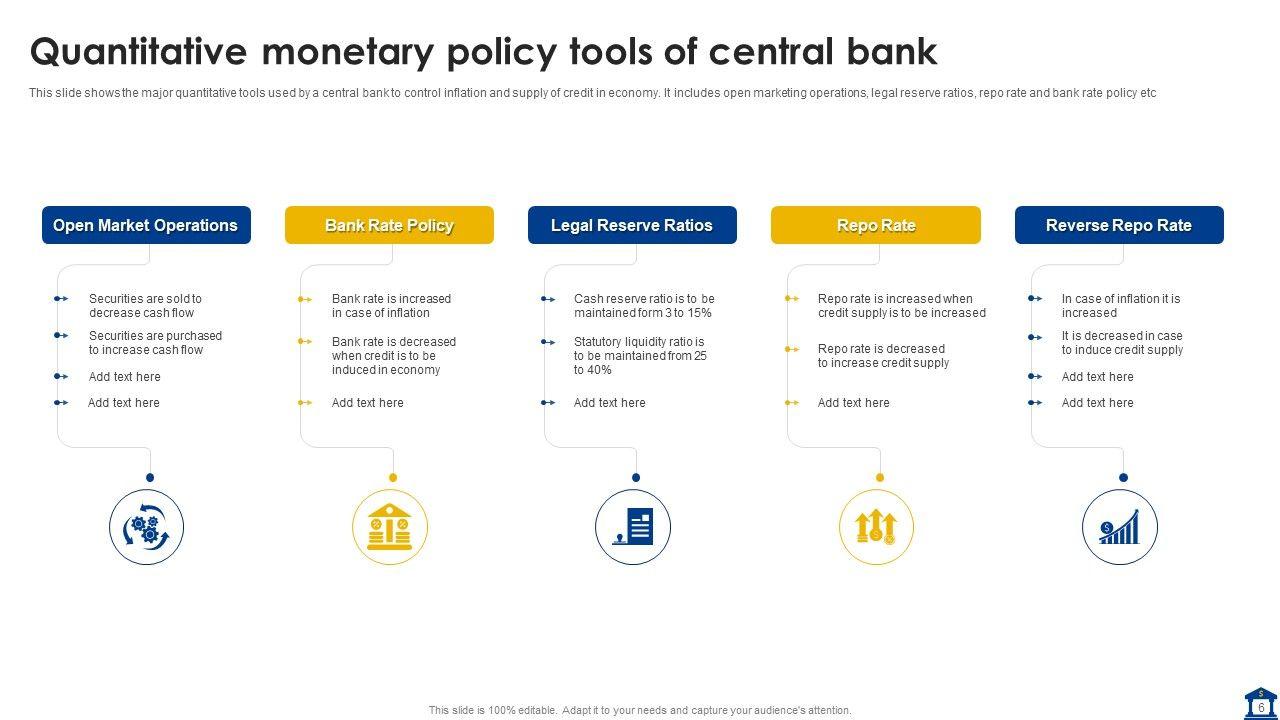 Quantitative monetary policy tools of central bank

This slide shows the major quantitative tools used by a central bank to control inflation and supply of credit in economy. It includes open marketing operations, legal reserve ratios, repo rate and bank rate policy etc

Open Market Operations

Securities are sold to decrease cash flow

Securities are purchased to increase cash flow

Add text here

Add text here

Bank Rate Policy

Bank rate is increased in case of inflation

Bank rate is decreased when credit is to be induced in economy

Add text here

Legal Reserve Ratios

Cash reserve ratio is to be maintained form 3 to 15%

Statutory liquidity ratio is to be maintained from 25 to 40%

Add text here

Repo Rate

Repo rate is increased when credit supply is to be increased

Repo rate is decreased to increase credit supply

Add text here

Reverse Repo Rate

In case of inflation it is increased

It is decreased in case to induce credit supply

Add text here

Add text here

This slide is 100% editable. Adapt it to your needs and capture your audience's attention.

6